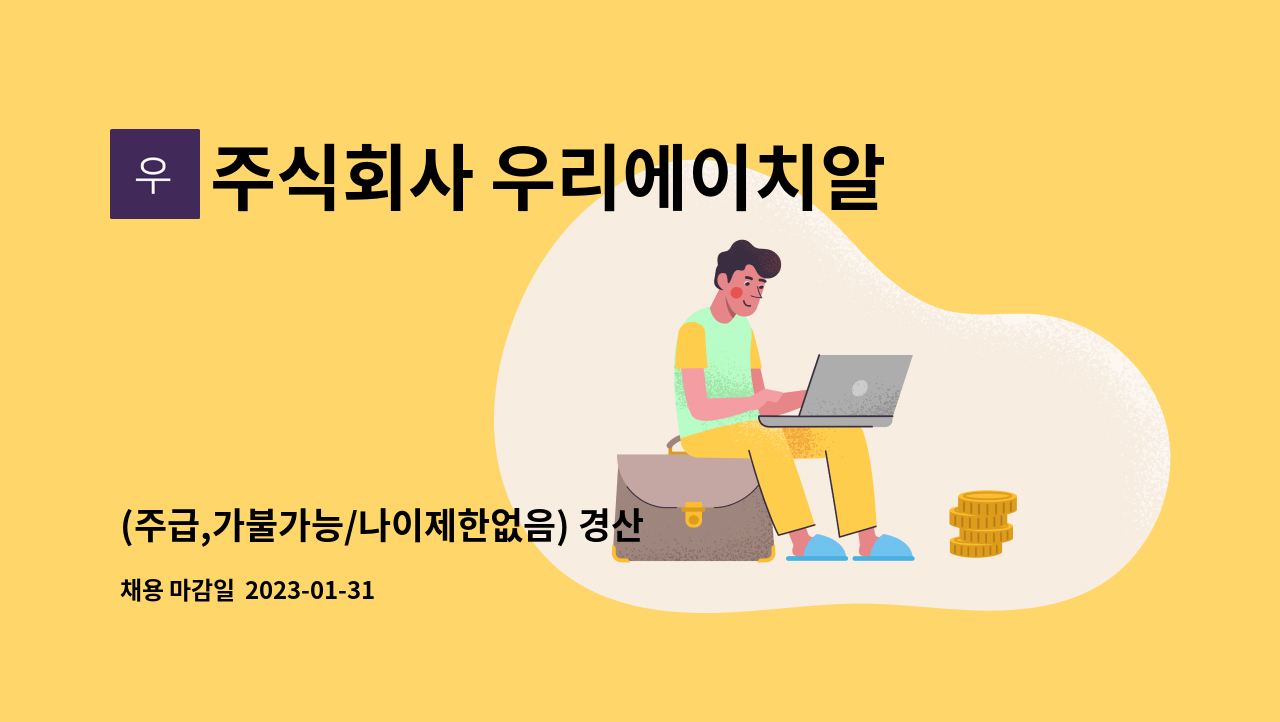 우

주식회사 우리에이치알

(주급,가불가능/나이제한없음) 경산

채용 마감일 2023-01-31